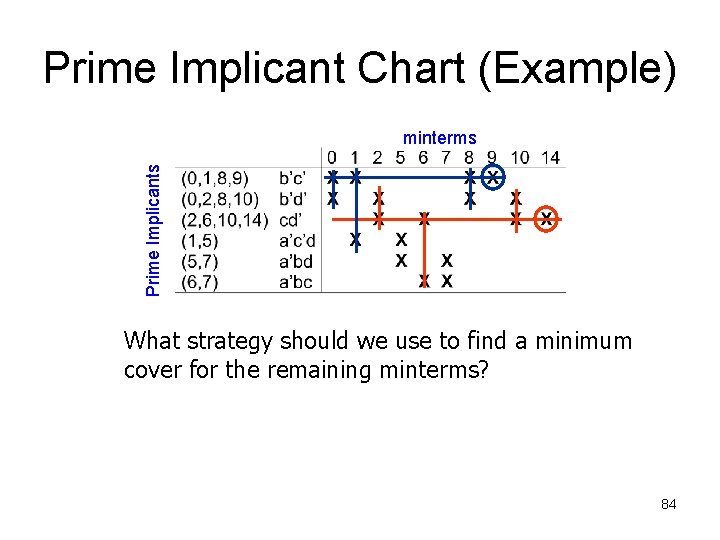 Prime Implicant Chart (Example)

minterms

Prime Implicants

| | | 0 | 1 | 2 | 5 | 6 | 7 | 8 | 9 | 10 | 14 |
|---|---|---|---|---|---|---|---|---|---|---|---|
| (0,1,8,9) | b'c' | X | X | | | | | X | X | | |
| (0,2,8,10) | b'd' | X | | X | | | | X | | X | |
| (2,6,10,14) | cd' | | | X | | X | | | | X | X |
| (1,5) | a'c'd | | X | | X | | | | | | |
| (5,7) | a'bd | | | | X | | X | | | | |
| (6,7) | a'bc | | | | | X | X | | | | |

What strategy should we use to find a minimum cover for the remaining minterms?

84